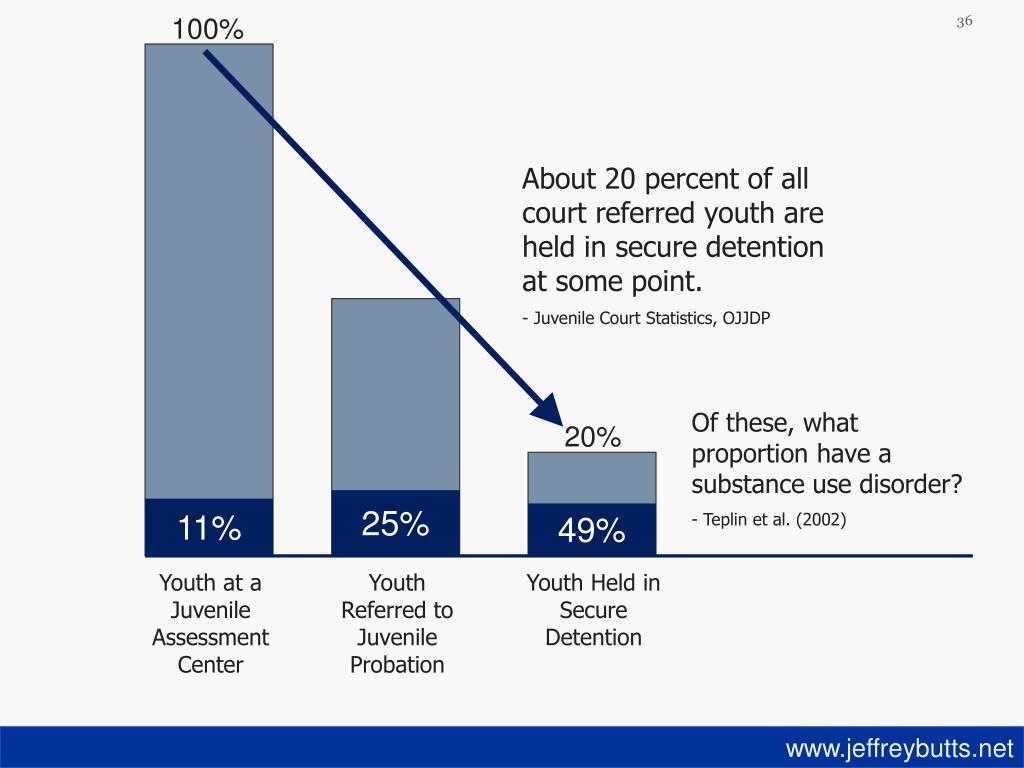 36

100%

About 20 percent of all court referred youth are held in secure detention at some point.

- Juvenile Court Statistics, OJJDP

20%

Of these, what proportion have a substance use disorder?

- Teplin et al. (2002)

11%

25%

49%

Youth at a Juvenile Assessment Center

Youth Referred to Juvenile Probation

Youth Held in Secure Detention

www.jeffreybutts.net